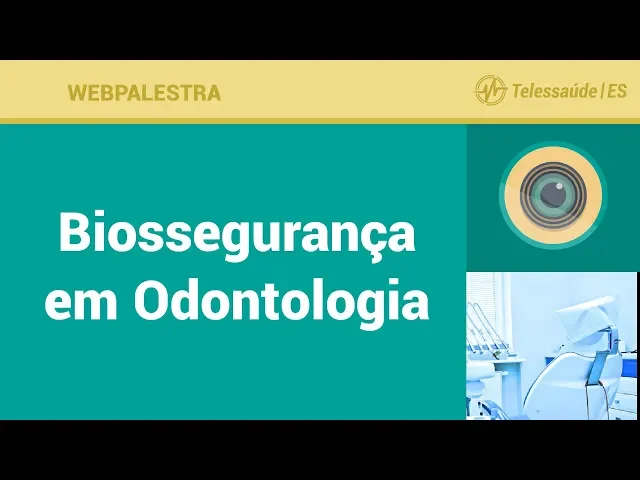 WEBPALESTRA

Telessaúde | ES

Biossegurança em Odontologia